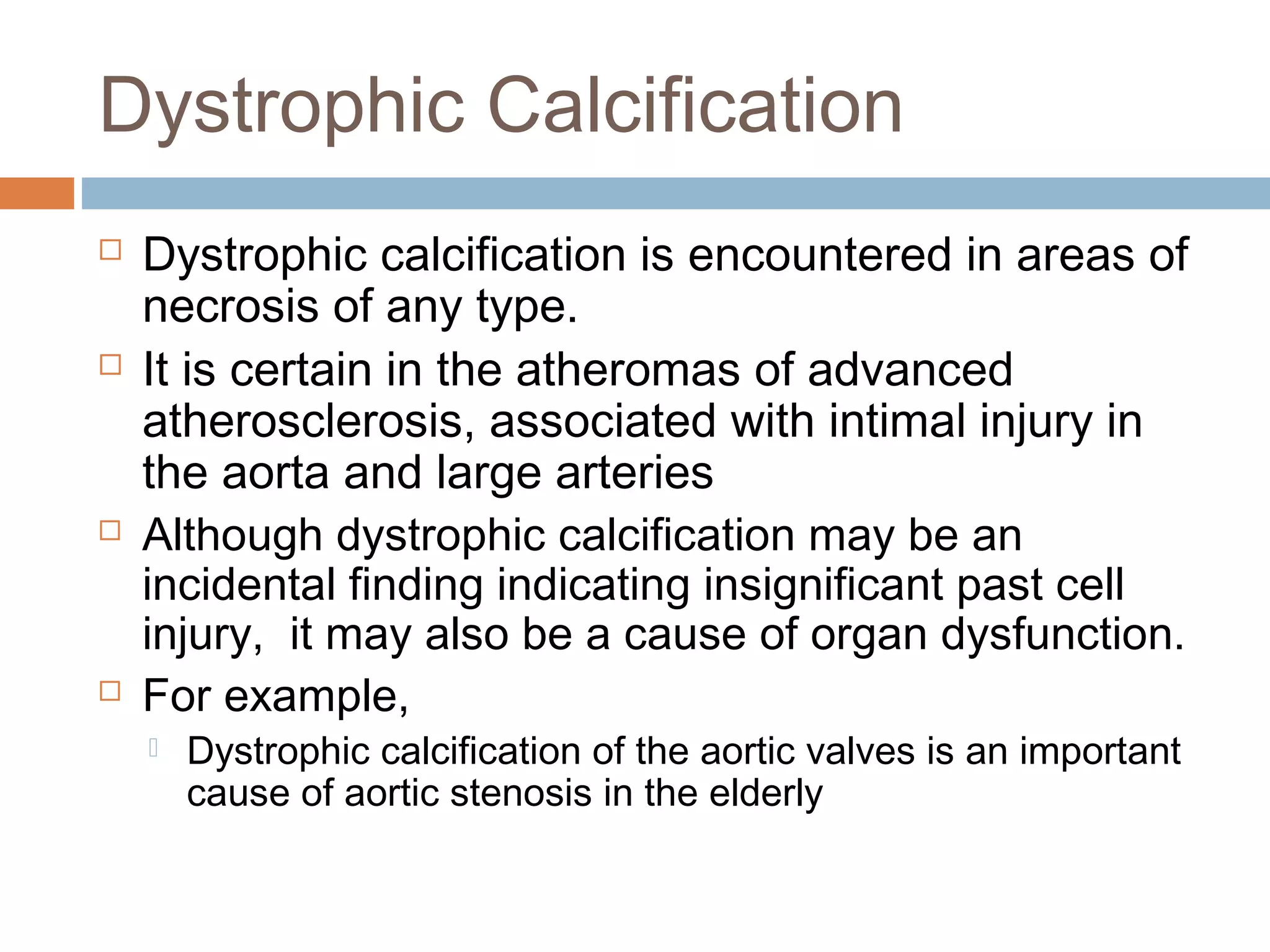 Dystrophic Calcification

Dystrophic calcification is encountered in areas of necrosis of any type.

It is certain in the atheromas of advanced atherosclerosis, associated with intimal injury in the aorta and large arteries

Although dystrophic calcification may be an incidental finding indicating insignificant past cell injury,  it may also be a cause of organ dysfunction.

For example,

Dystrophic calcification of the aortic valves is an important cause of aortic stenosis in the elderly